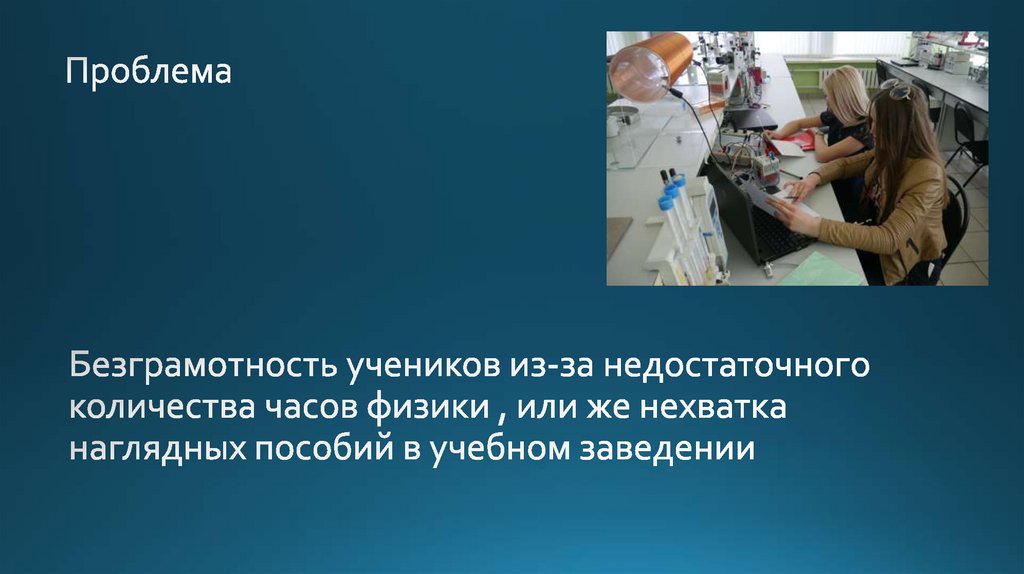 Проблема

Безграмотность учеников из-за недостаточного количества часов физики , или же нехватка наглядных пособий в учебном заведении